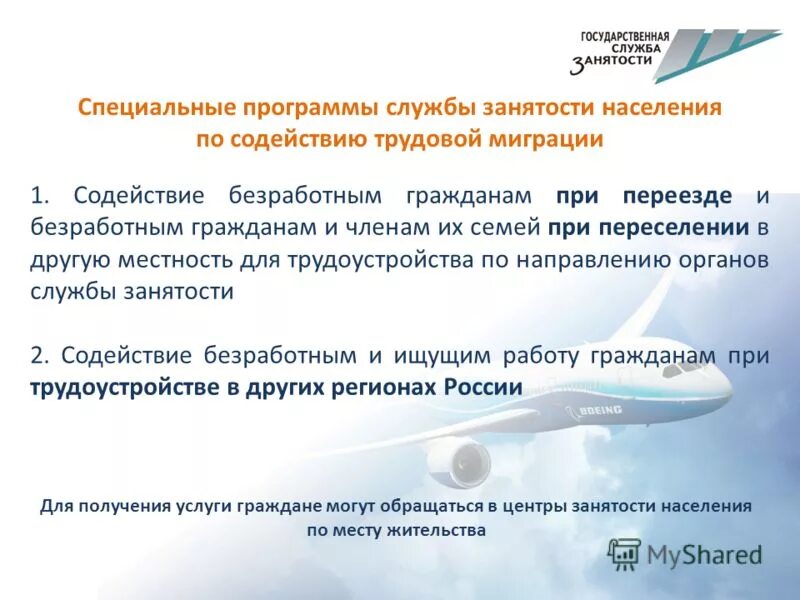 ГОСУДАРСТВЕННАЯ СЛУЖБА ЗАНЯТОСТИ

Специальные программы службы занятости населения по содействию трудовой миграции

1. Содействие безработным гражданам при переезде и безработным гражданам и членам их семей при переселении в другую местность для трудоустройства по направлению органов службы занятости

2. Содействие безработным и ищущим работу гражданам при трудоустройстве в других регионах России

BOEING

Для получения услуги граждане могут обращаться в центры занятости населения по месту жительства

MyShared